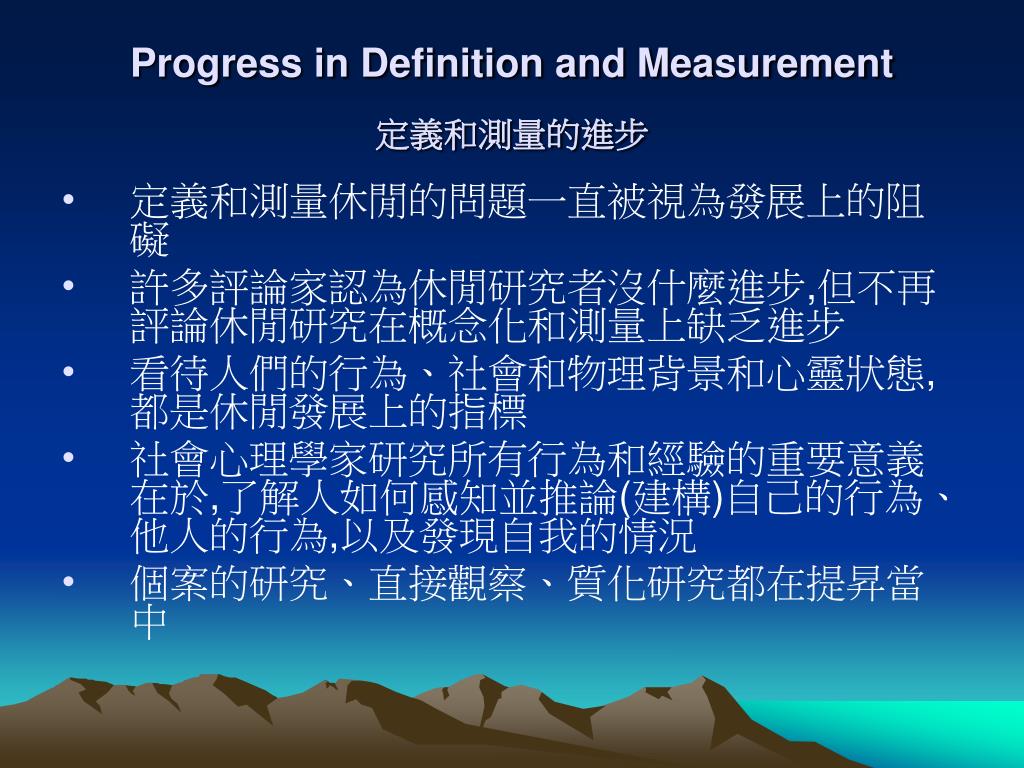 Progress in Definition and Measurement

定義和測量的進步

• 定義和測量休閒的問題一直被視為發展上的阻礙
• 許多評論家認為休閒研究者沒什麼進步,但不再評論休閒研究在概念化和測量上缺乏進步
• 看待人們的行為、社會和物理背景和心靈狀態,都是休閒發展上的指標
• 社會心理學家研究所有行為和經驗的重要意義在於,了解人如何感知並推論(建構)自己的行為、他人的行為,以及發現自我的情況
• 個案的研究、直接觀察、質化研究都在提昇當中